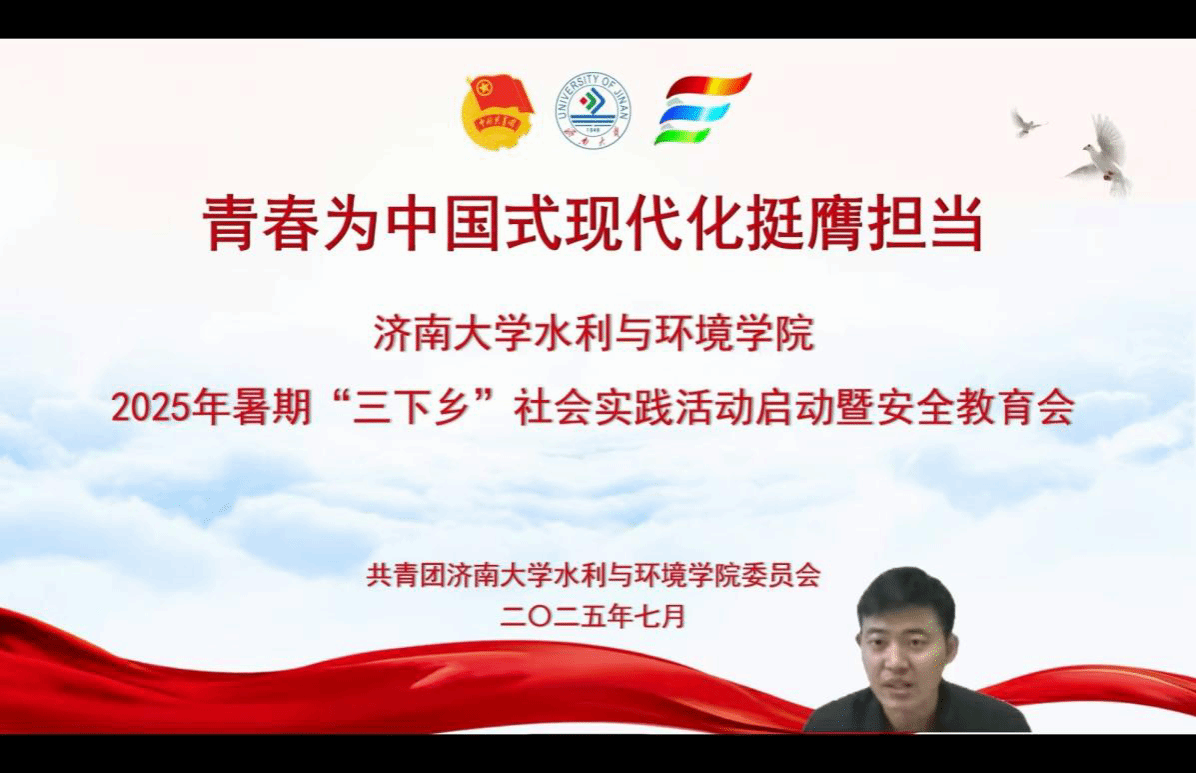 UNIVERSITY OF JINAN
1948

青春为中国式现代化挺膺担当

济南大学水利与环境学院

2025年暑期“三下乡”社会实践活动启动暨安全教育会

共青团济南大学水利与环境学院委员会

二〇二五年七月